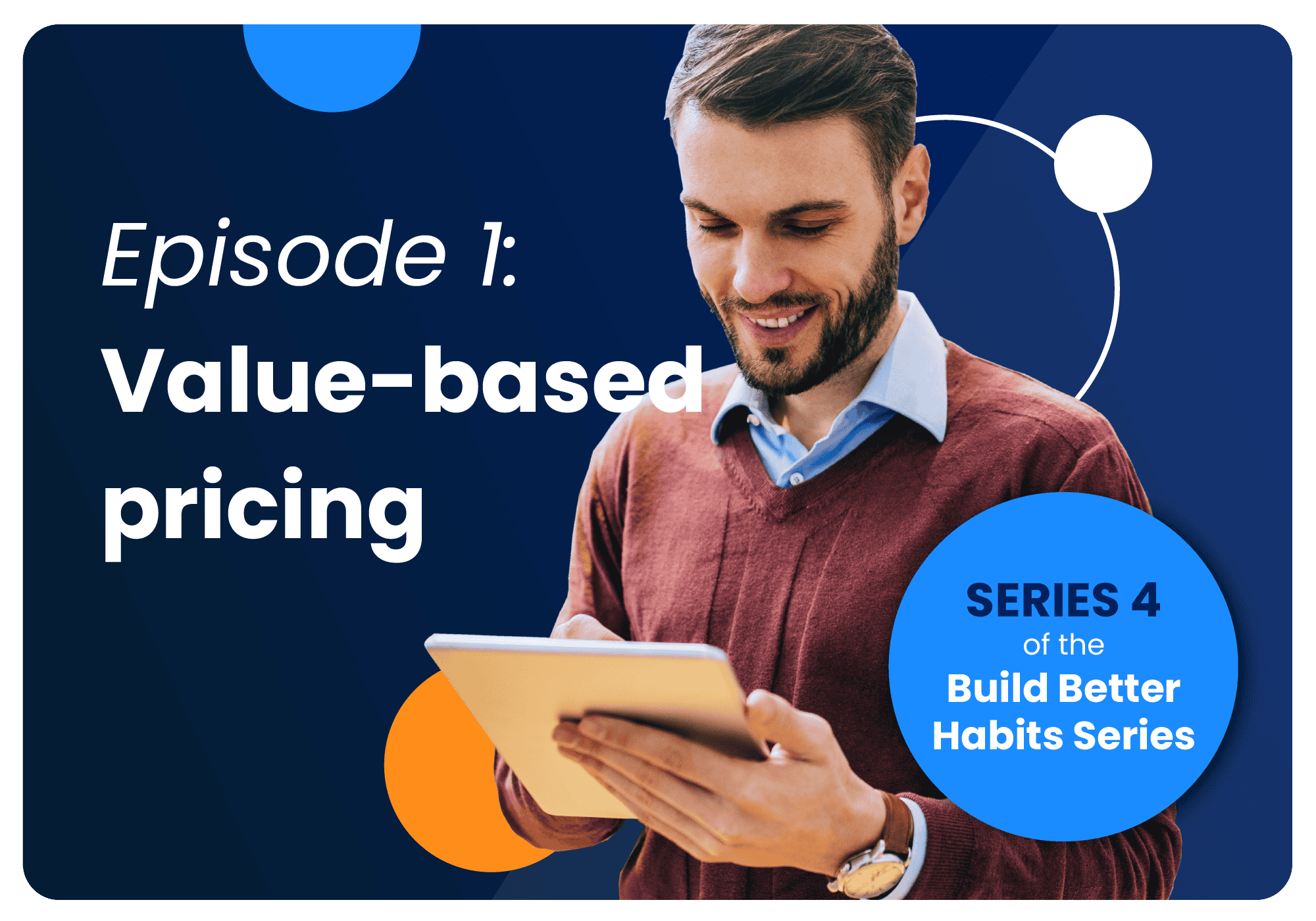 Episode 1:
Value-based pricing

SERIES 4
of the
Build Better Habits Series